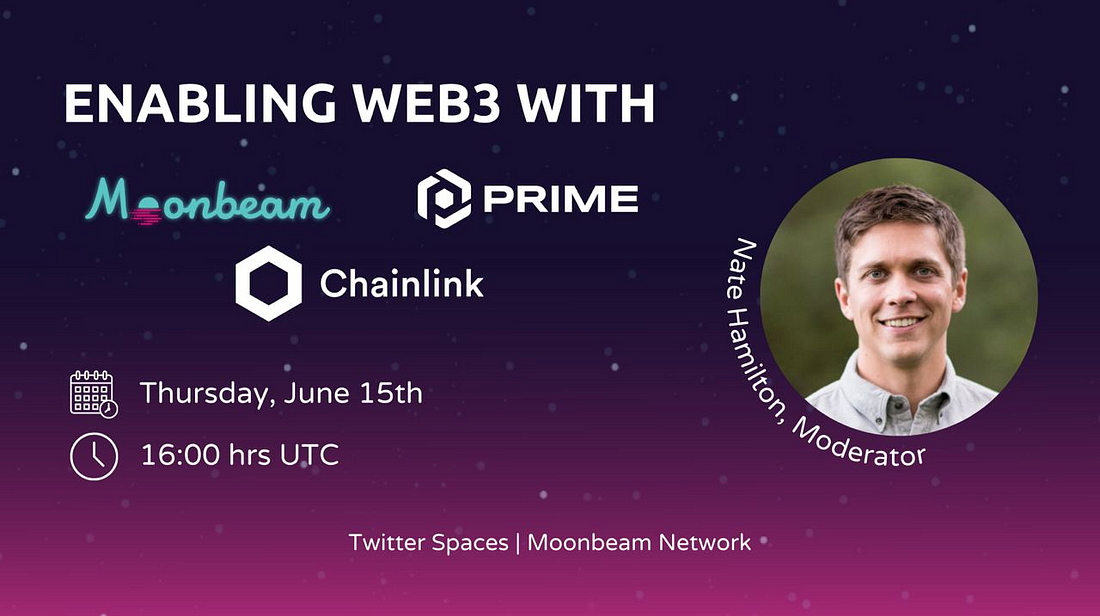 ENABLING WEB3 WITH

Moonbeam

PRIME

Chainlink

Thursday, June 15th

16:00 hrs UTC

Nate Hamilton, Moderator

Twitter Spaces | Moonbeam Network